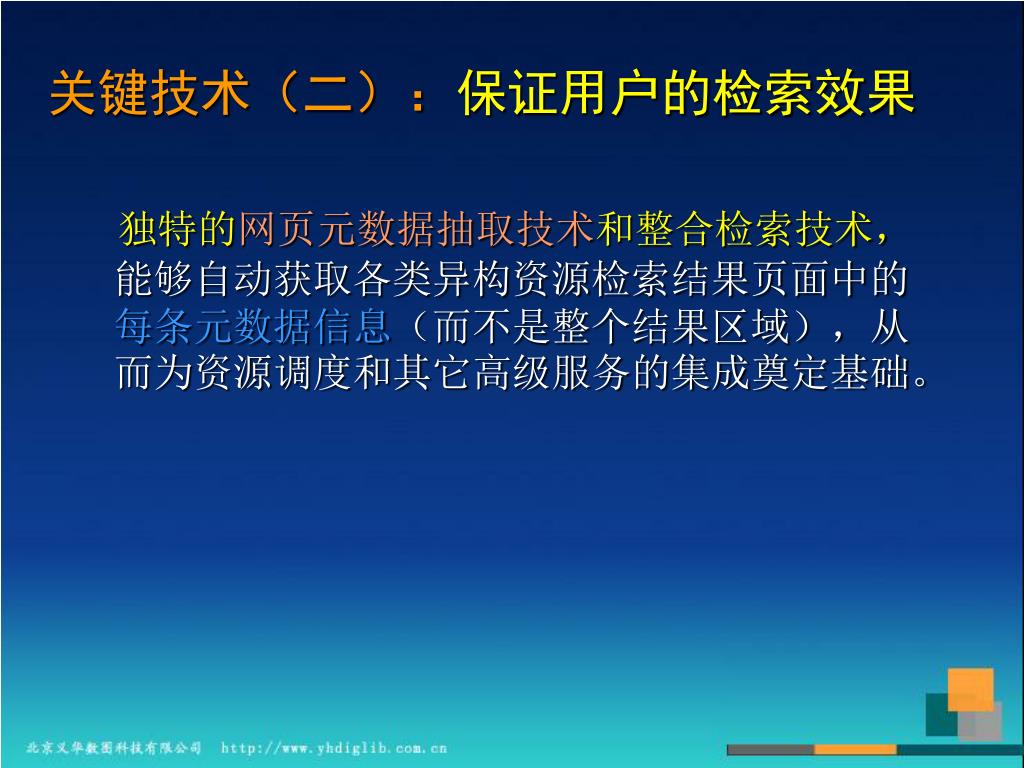 关键技术（二）：保证用户的检索效果

独特的网页元数据抽取技术和整合检索技术，能够自动获取各类异构资源检索结果页面中的每条元数据信息（而不是整个结果区域），从而为资源调度和其它高级服务的集成奠定基础。

北京义华数图科技有限公司 http://www.yhdiglib.com.cn